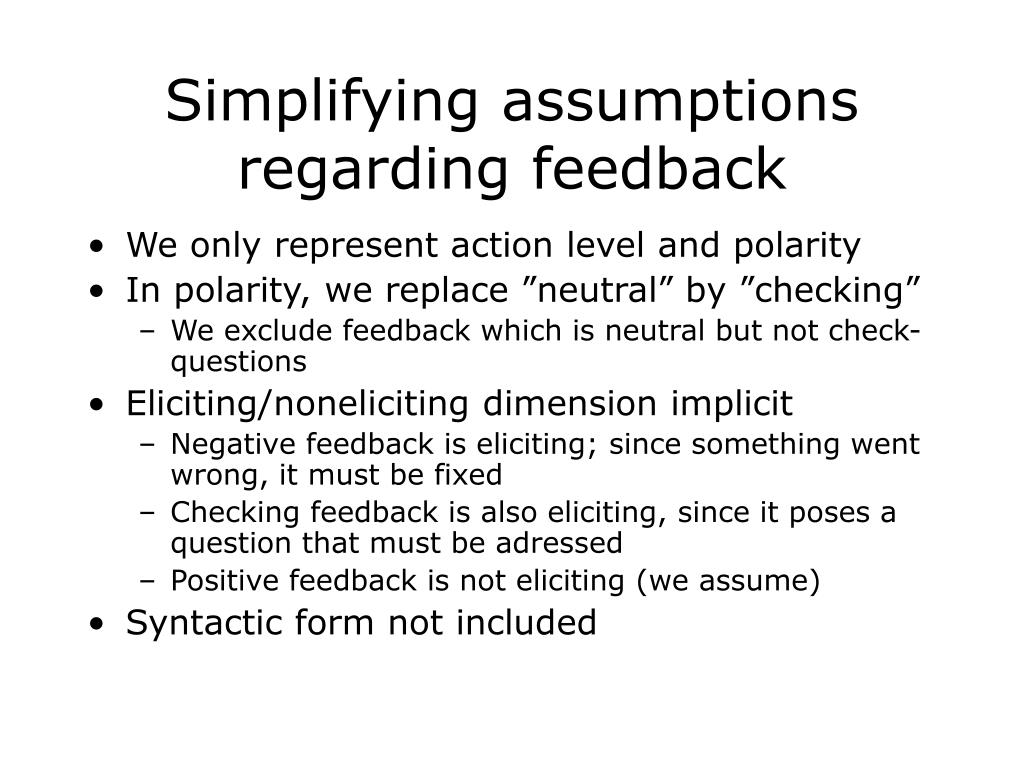 Simplifying assumptions regarding feedback

• We only represent action level and polarity
• In polarity, we replace ”neutral” by ”checking”
– We exclude feedback which is neutral but not check-questions
• Eliciting/noneliciting dimension implicit
– Negative feedback is eliciting; since something went wrong, it must be fixed
– Checking feedback is also eliciting, since it poses a question that must be adressed
– Positive feedback is not eliciting (we assume)
• Syntactic form not included